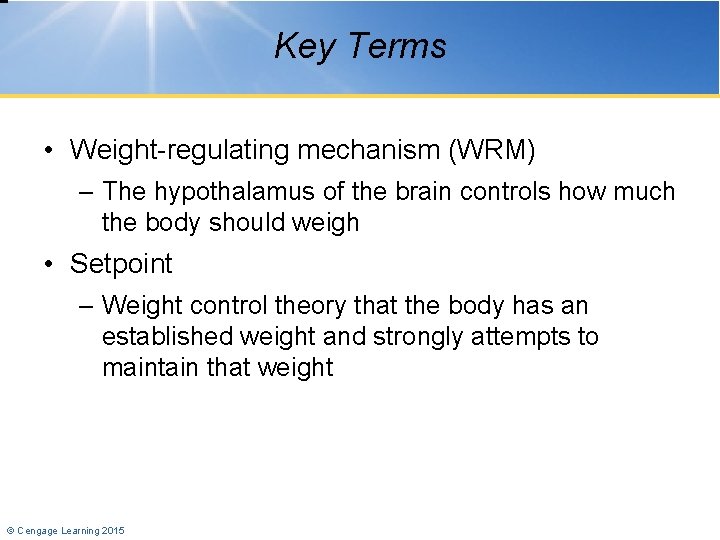 Key Terms

• Weight-regulating mechanism (WRM)
– The hypothalamus of the brain controls how much the body should weigh

• Setpoint
– Weight control theory that the body has an established weight and strongly attempts to maintain that weight

© Cengage Learning 2015